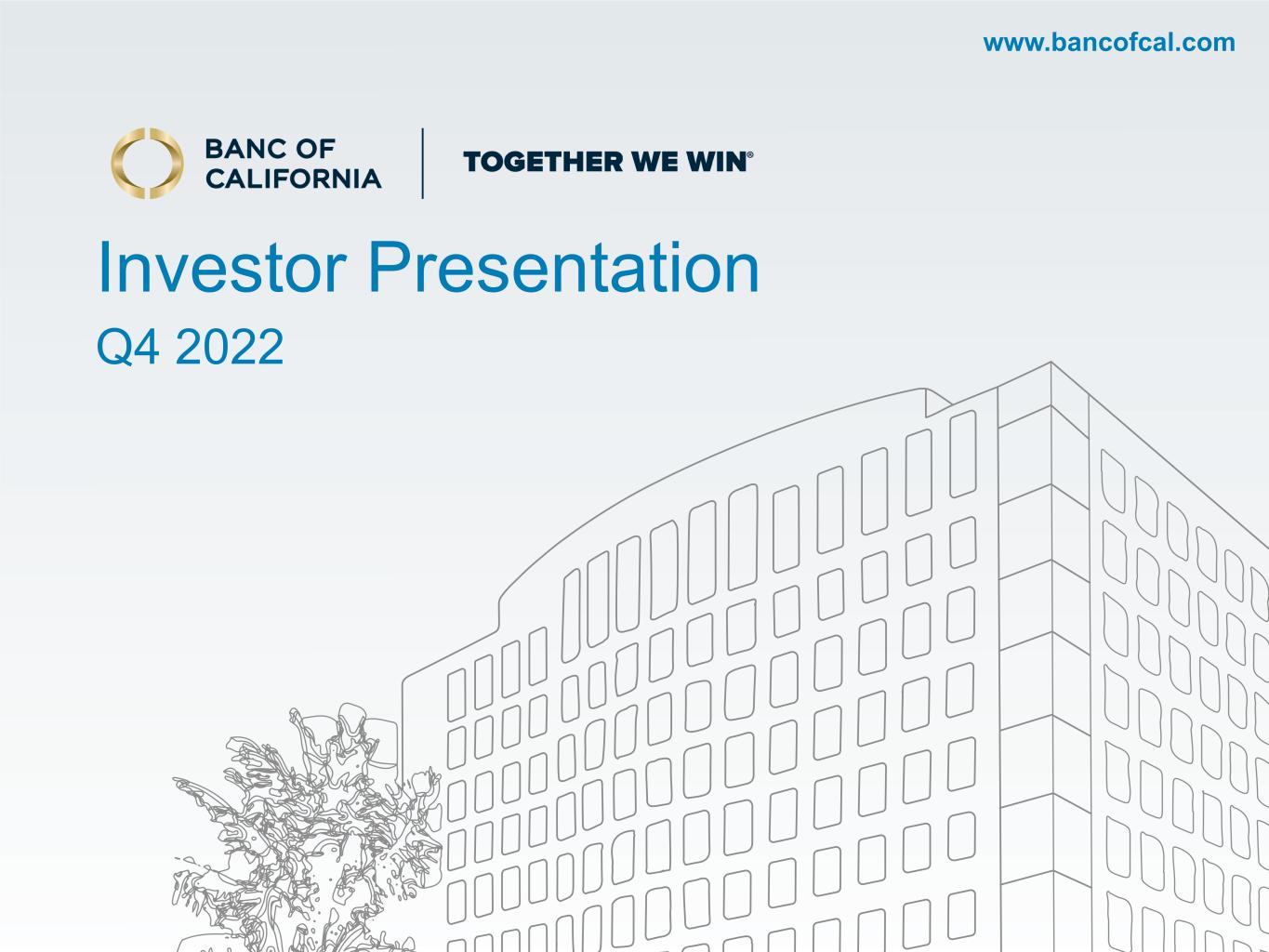 www.bancofcal.com

BANC OF
CALIFORNIA

TOGETHER WE WIN®

Investor Presentation

Q4 2022